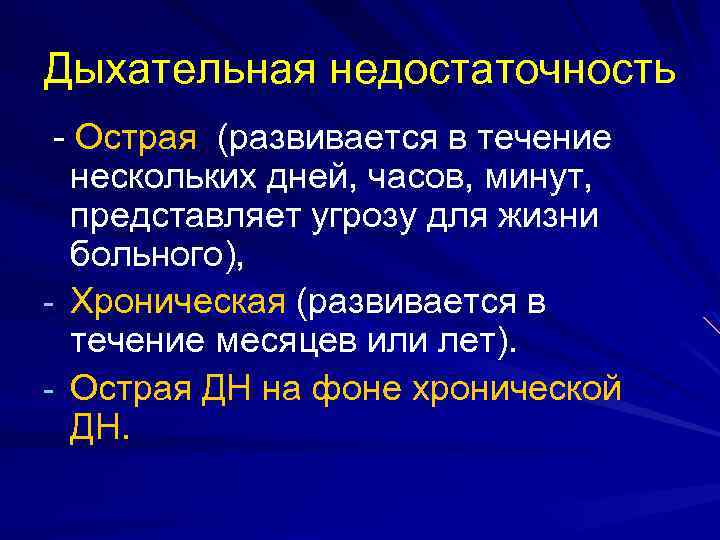 Дыхательная недостаточность

- Острая (развивается в течение нескольких дней, часов, минут, представляет угрозу для жизни больного),

- Хроническая (развивается в течение месяцев или лет).

- Острая ДН на фоне хронической ДН.